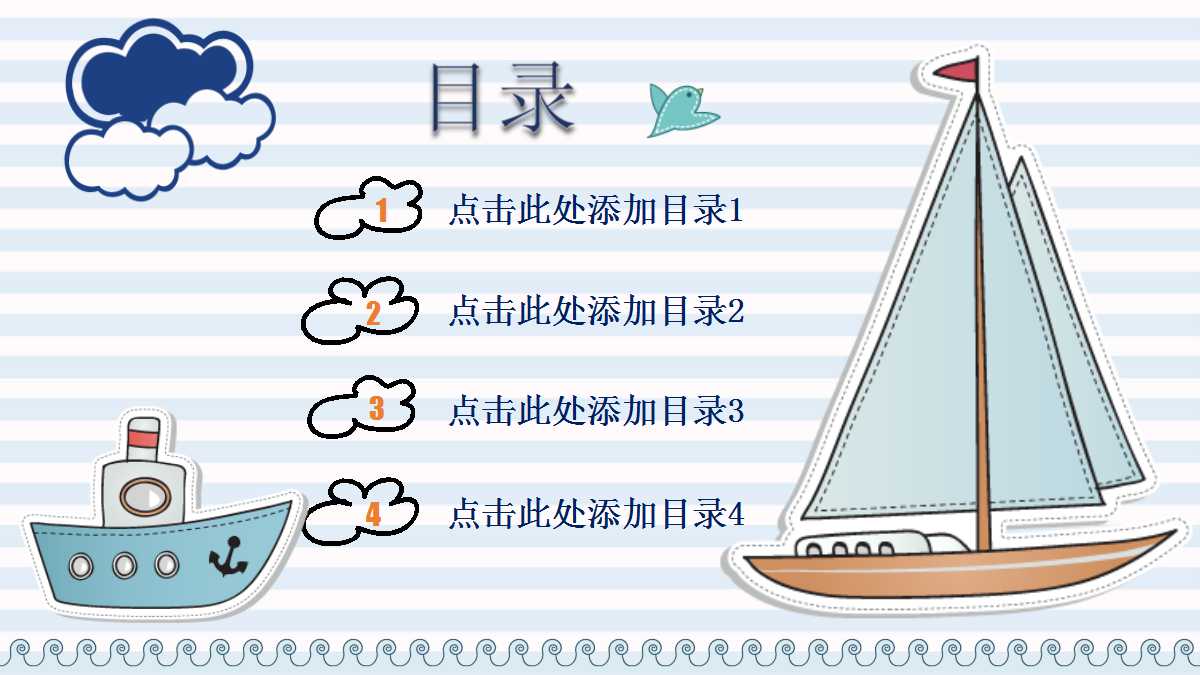 目录

1 点击此处添加目录1

2 点击此处添加目录2

3 点击此处添加目录3

4 点击此处添加目录4